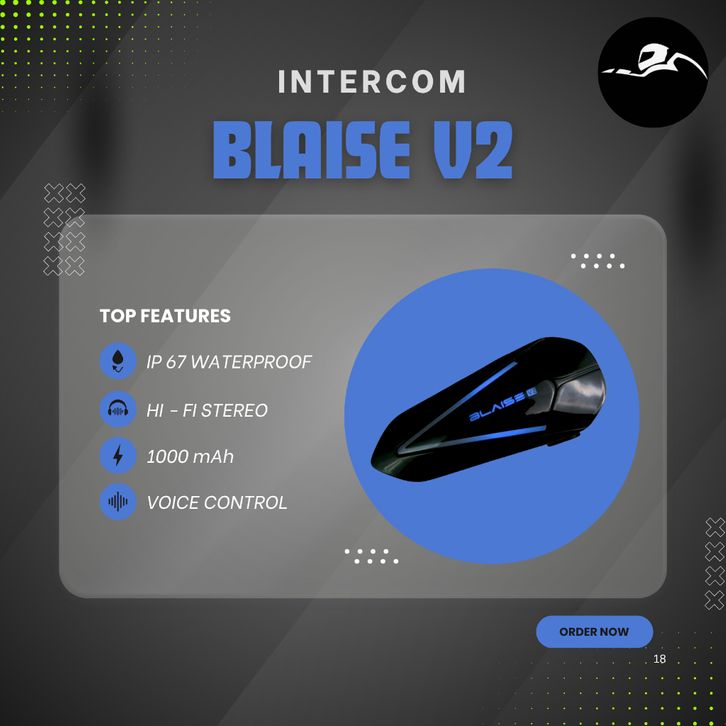 INTERCOM

BLAISE V2

TOP FEATURES

IP 67 WATERPROOF

HI - FI STEREO

1000 mAh

VOICE CONTROL

BLAISE

ORDER NOW

18